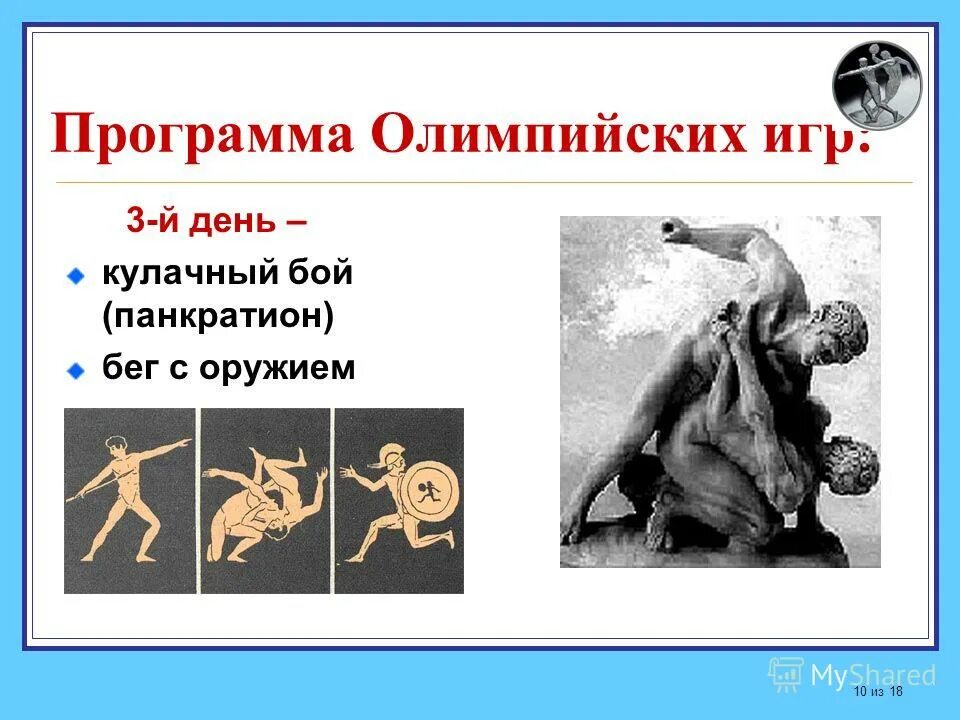 Программа Олимпийских игр:

3-й день –

кулачный бой (панкратион)

бег с оружием

MyShared

10 из 18